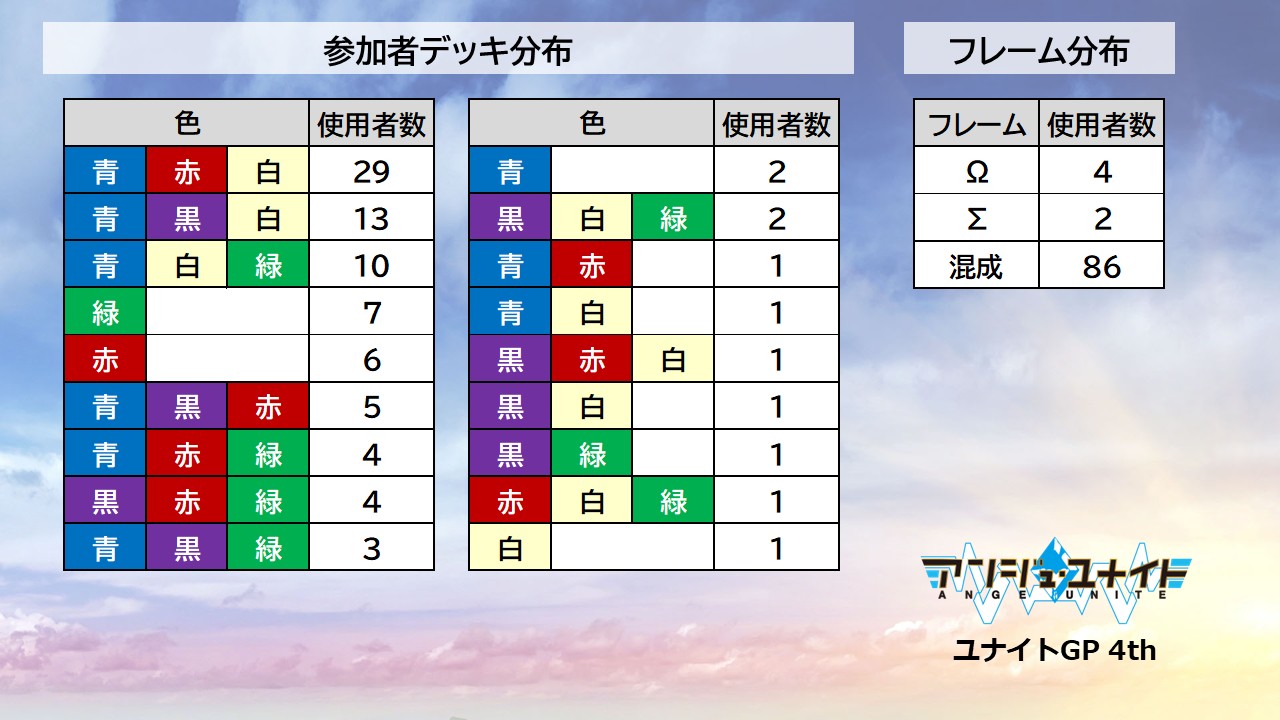 参加者デッキ分布

| 色 | | | 使用者数 |
|---|---|---|---|
| 青 | 赤 | 白 | 29 |
| 青 | 黒 | 白 | 13 |
| 青 | 白 | 緑 | 10 |
| 緑 | | | 7 |
| 赤 | | | 6 |
| 青 | 黒 | 赤 | 5 |
| 青 | 赤 | 緑 | 4 |
| 黒 | 赤 | 緑 | 4 |
| 青 | 黒 | 緑 | 3 |

| 色 | | | 使用者数 |
|---|---|---|---|
| 青 | | | 2 |
| 黒 | 白 | 緑 | 2 |
| 青 | 赤 | | 1 |
| 青 | 白 | | 1 |
| 黒 | 赤 | 白 | 1 |
| 黒 | 白 | | 1 |
| 黒 | 緑 | | 1 |
| 赤 | 白 | 緑 | 1 |
| 白 | | | 1 |

フレーム分布

| フレーム | 使用者数 |
|---|---|
| Ω | 4 |
| Σ | 2 |
| 混成 | 86 |

アンジュユナイト
ANGE UNITE
ユナイトGP 4th